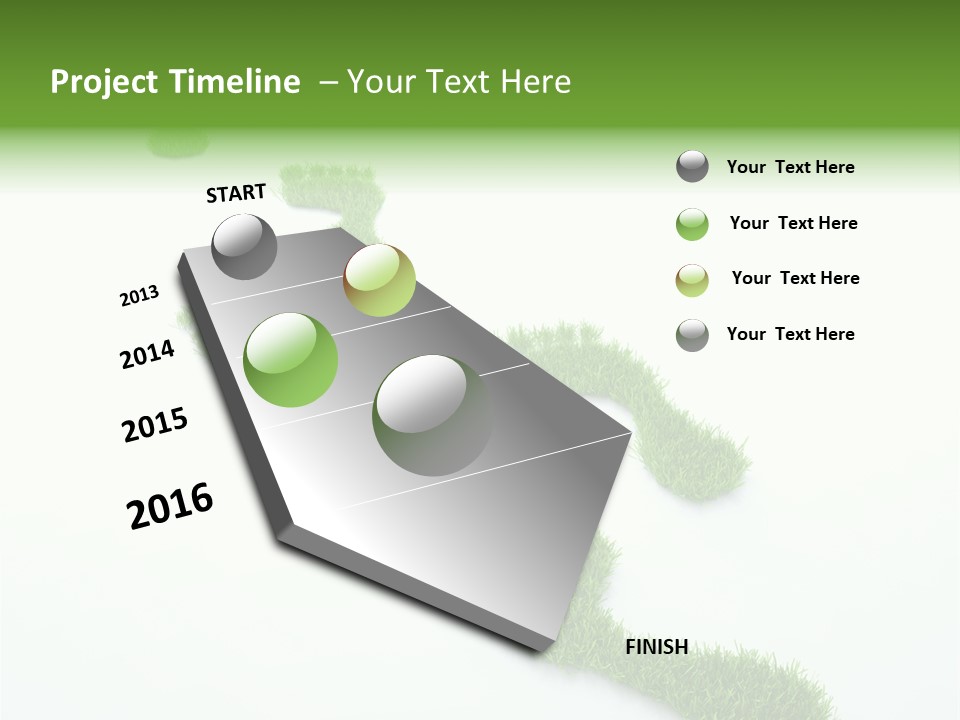 Project Timeline – Your Text Here

START

2013

2014

2015

2016

FINISH

Your Text Here

Your Text Here

Your Text Here

Your Text Here